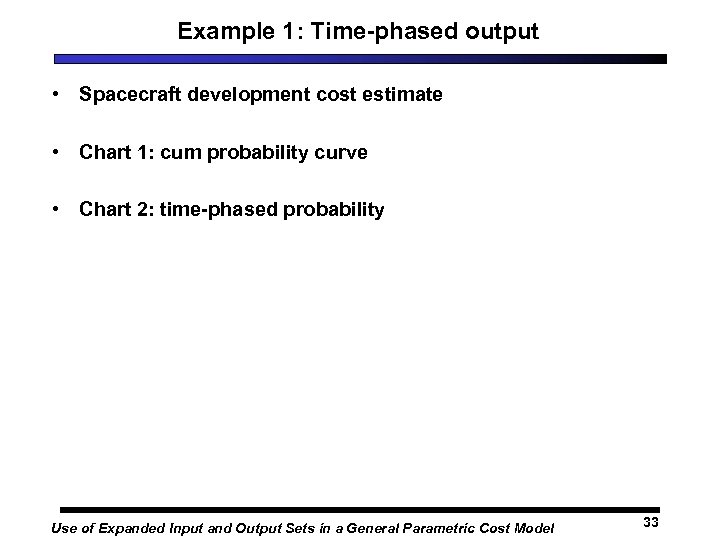 Example 1: Time-phased output

• Spacecraft development cost estimate

• Chart 1: cum probability curve

• Chart 2: time-phased probability

Use of Expanded Input and Output Sets in a General Parametric Cost Model

33